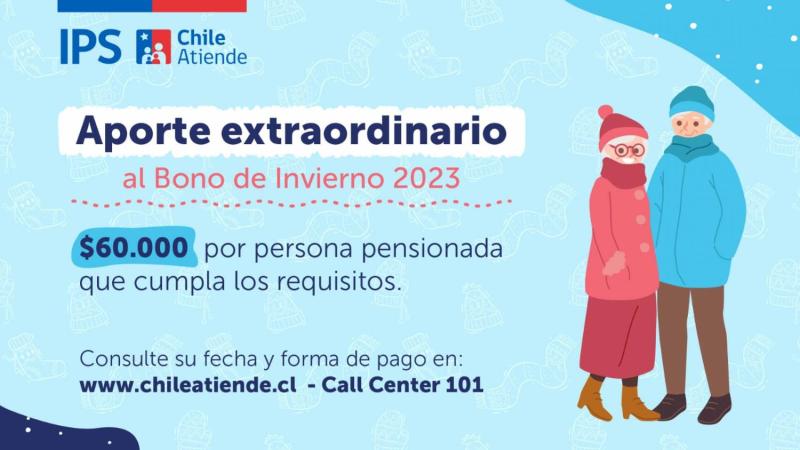 IPS Chile Atiende

Aporte extraordinario

al Bono de Invierno 2023

\$60.000 por persona pensionada que cumpla los requisitos.

Consulte su fecha y forma de pago en:
www.chileatiende.cl - Call Center 101